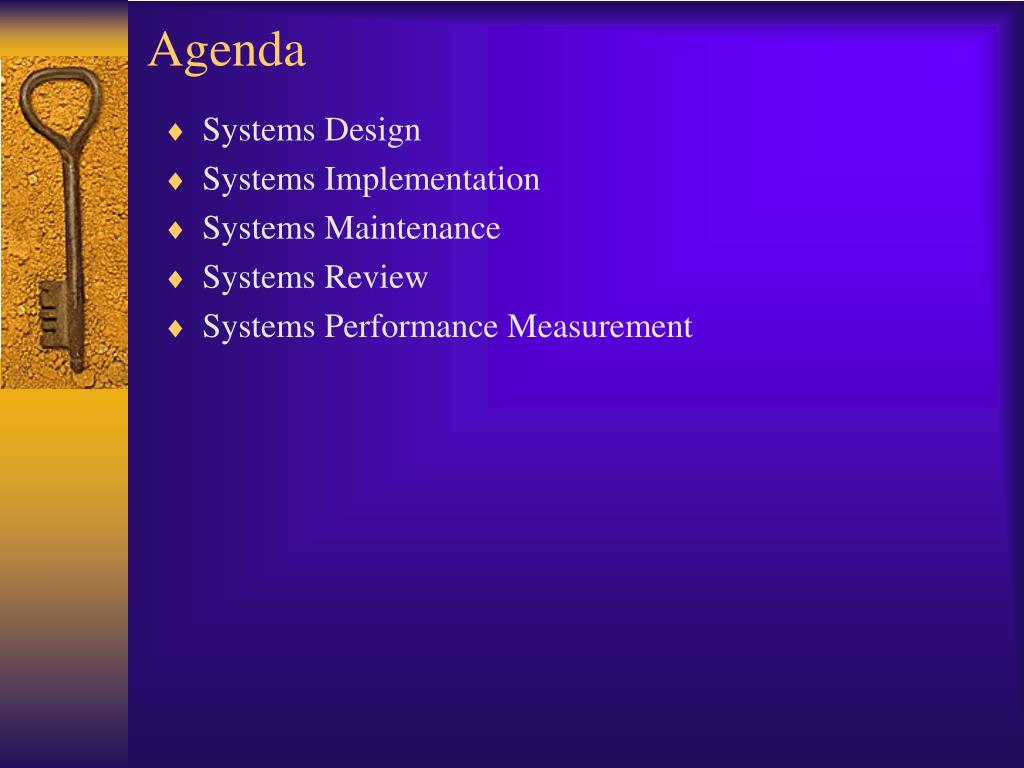 Agenda

♦ Systems Design
♦ Systems Implementation
♦ Systems Maintenance
♦ Systems Review
♦ Systems Performance Measurement